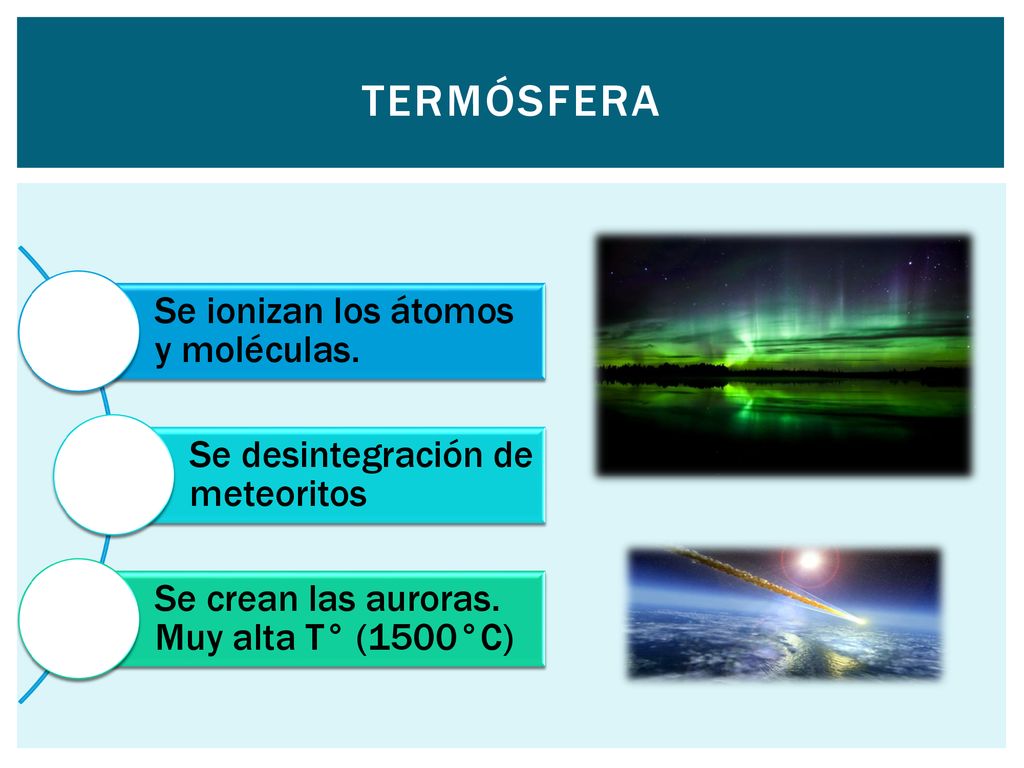 TERMÓSFERA

Se ionizan los átomos y moléculas.

Se desintegración de meteoritos

Se crean las auroras. Muy alta T° (1500°C)